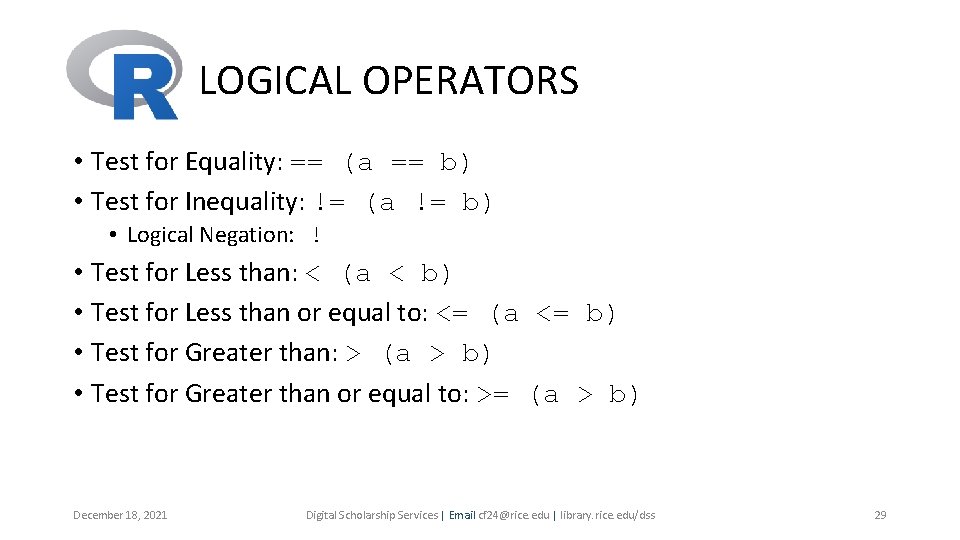 R LOGICAL OPERATORS

• Test for Equality: == (a == b)
• Test for Inequality: != (a != b)
  • Logical Negation: !
• Test for Less than: < (a < b)
• Test for Less than or equal to: <= (a <= b)
• Test for Greater than: > (a > b)
• Test for Greater than or equal to: >= (a > b)

December 18, 2021 Digital Scholarship Services | Email cf24@rice.edu | library.rice.edu/dss 29